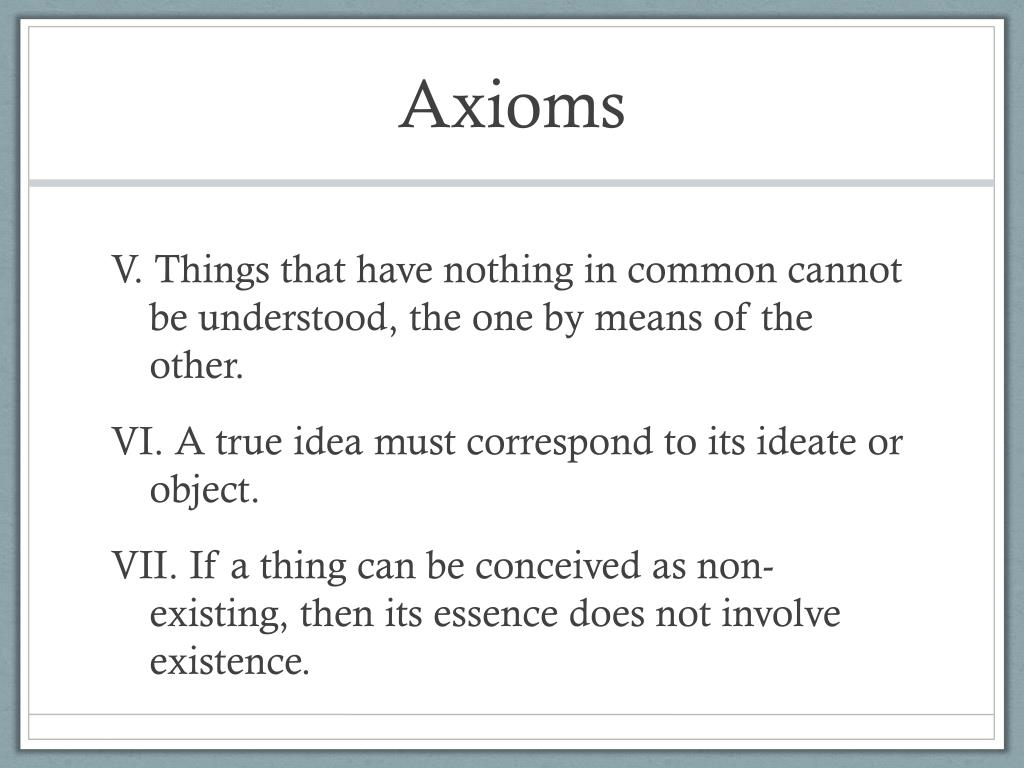 Axioms

V. Things that have nothing in common cannot be understood, the one by means of the other.

VI. A true idea must correspond to its ideate or object.

VII. If a thing can be conceived as non-existing, then its essence does not involve existence.